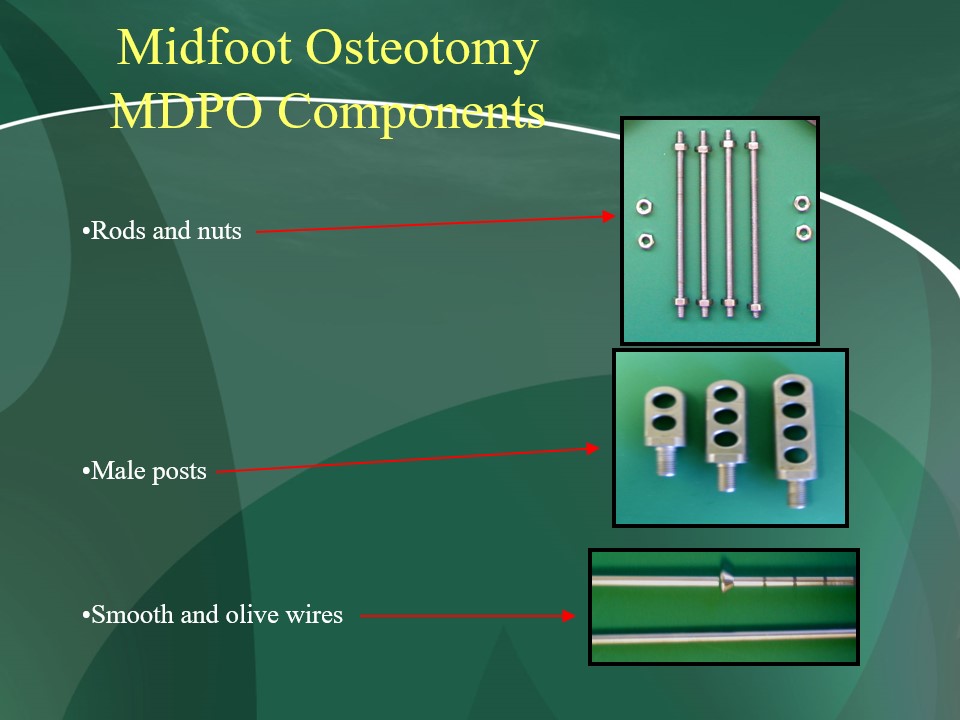 Midfoot Osteotomy
MDPO Components

•Rods and nuts

•Male posts

•Smooth and olive wires